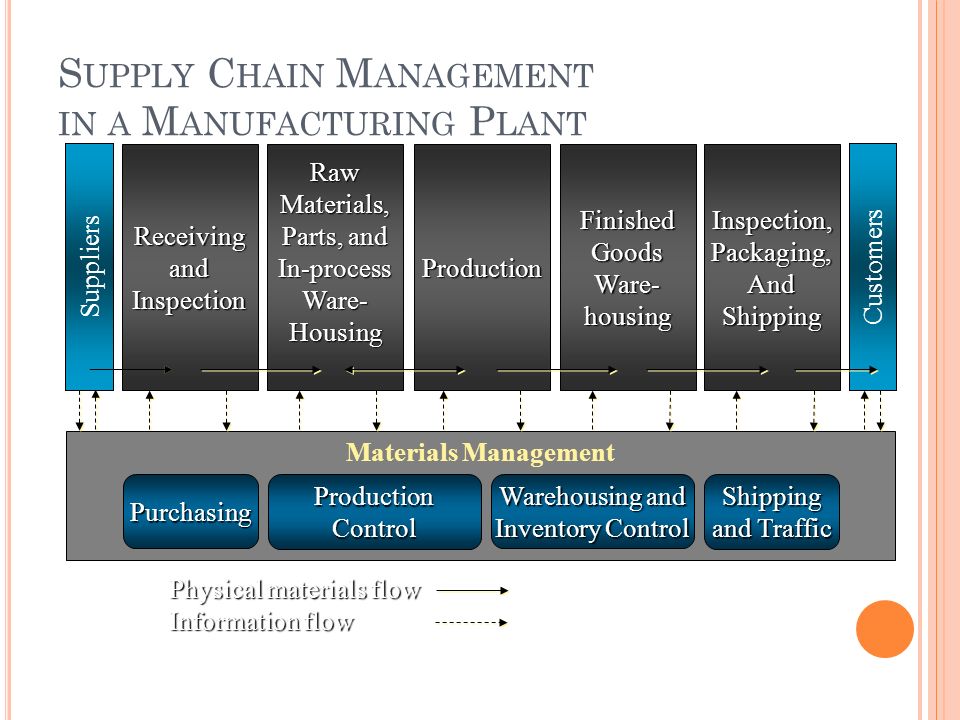 SUPPLY CHAIN MANAGEMENT IN A MANUFACTURING PLANT

Suppliers

Receiving and Inspection

Raw Materials, Parts, and In-process Ware-Housing

Production

Finished Goods Ware-housing

Inspection, Packaging, And Shipping

Customers

Materials Management

Purchasing

Production Control

Warehousing and Inventory Control

Shipping and Traffic

Physical materials flow

Information flow